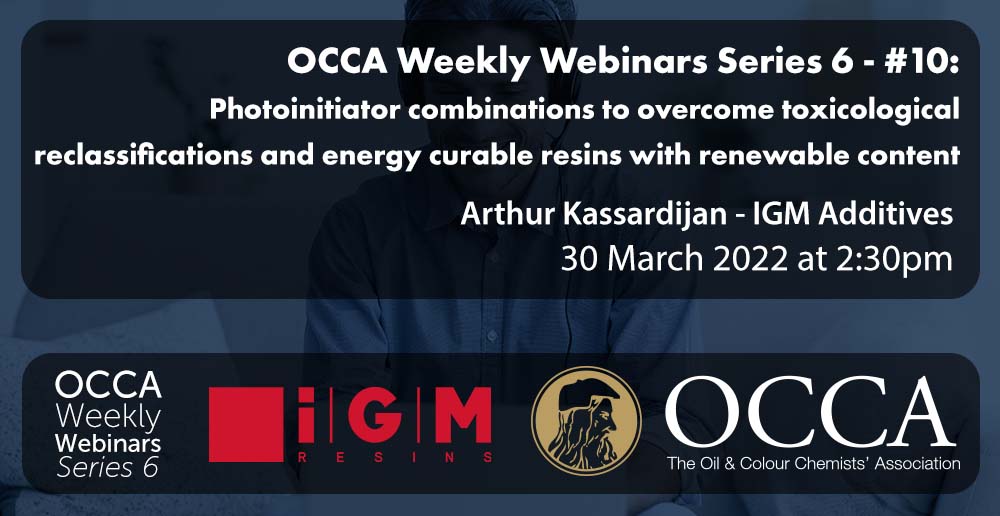 OCCA Weekly Webinars Series 6 - #10:
Photoinitiator combinations to overcome toxicological reclassifications and energy curable resins with renewable content

Arthur Kassardijan - IGM Additives
30 March 2022 at 2:30pm

OCCA
Weekly
Webinars
Series 6

iGM
RESINS

OCCA
The Oil & Colour Chemists' Association